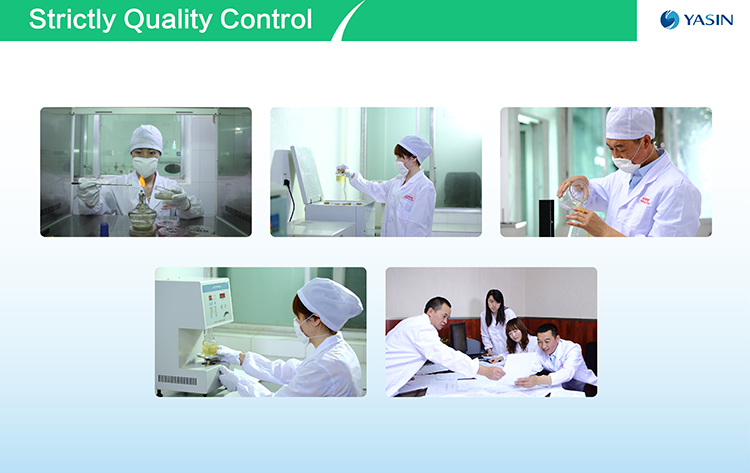 Strictly Quality Control

YASIN